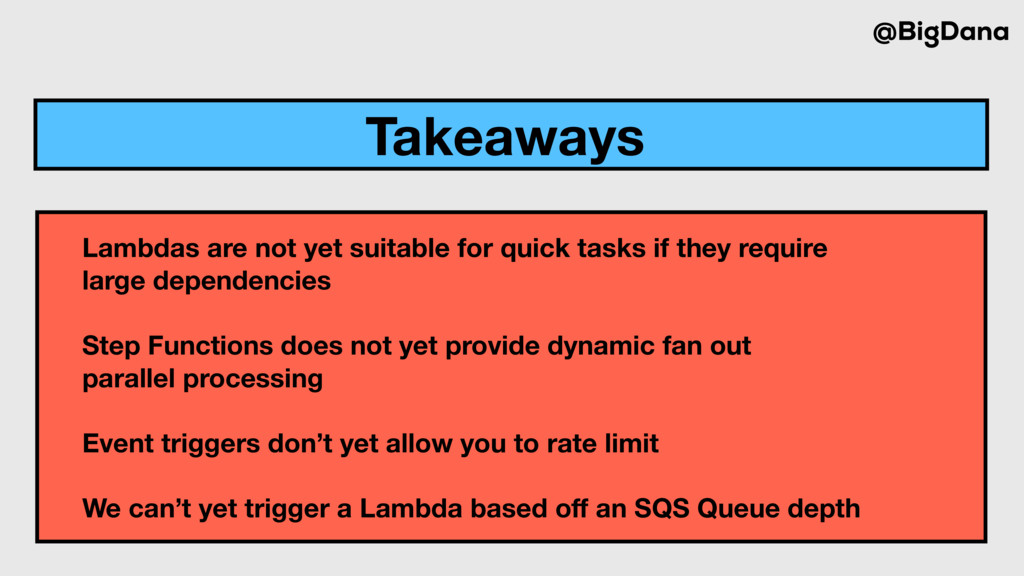 @BigDana

Takeaways

Lambdas are not yet suitable for quick tasks if they require large dependencies

Step Functions does not yet provide dynamic fan out parallel processing

Event triggers don’t yet allow you to rate limit

We can’t yet trigger a Lambda based off an SQS Queue depth